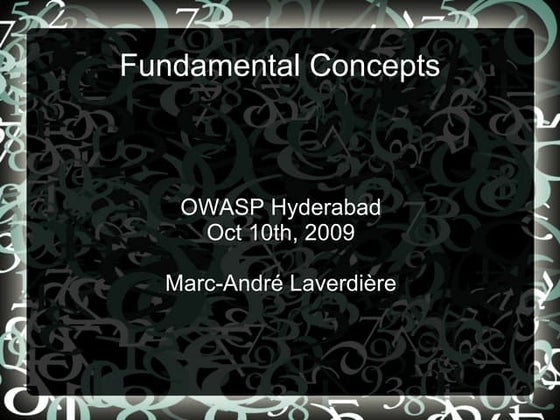 Fundamental Concepts

OWASP Hyderabad
Oct 10th, 2009

Marc-André Laverdière